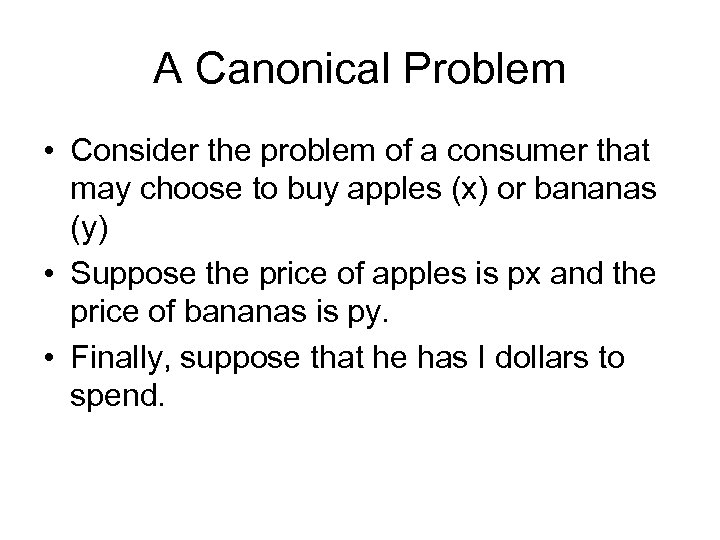 A Canonical Problem

• Consider the problem of a consumer that may choose to buy apples (x) or bananas (y)
• Suppose the price of apples is px and the price of bananas is py.
• Finally, suppose that he has I dollars to spend.